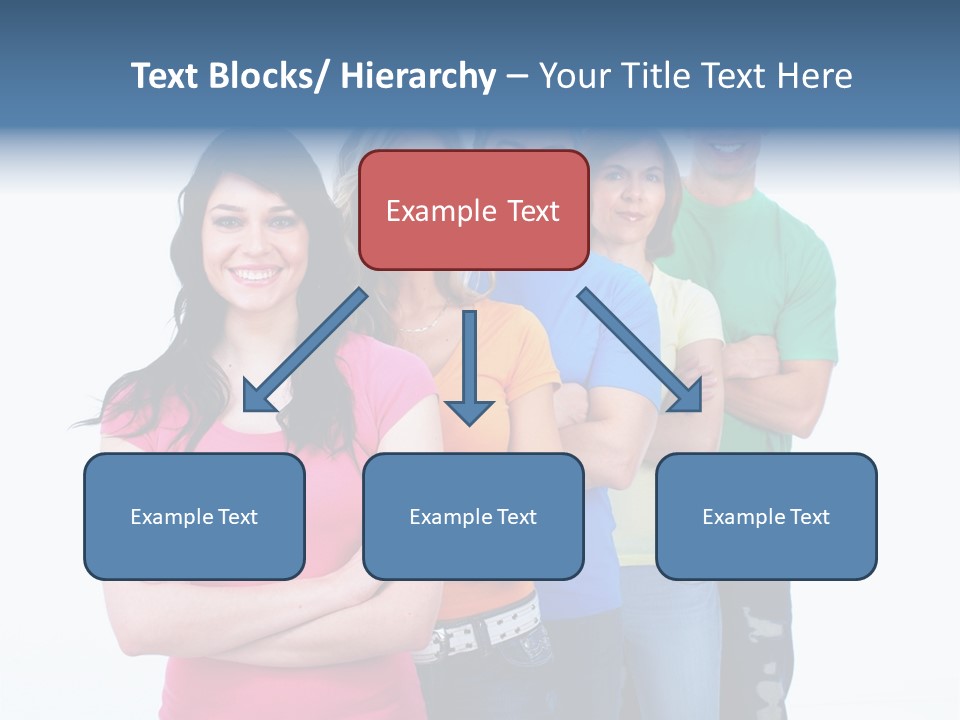 Text Blocks/ Hierarchy – Your Title Text Here

Example Text

Example Text

Example Text

Example Text